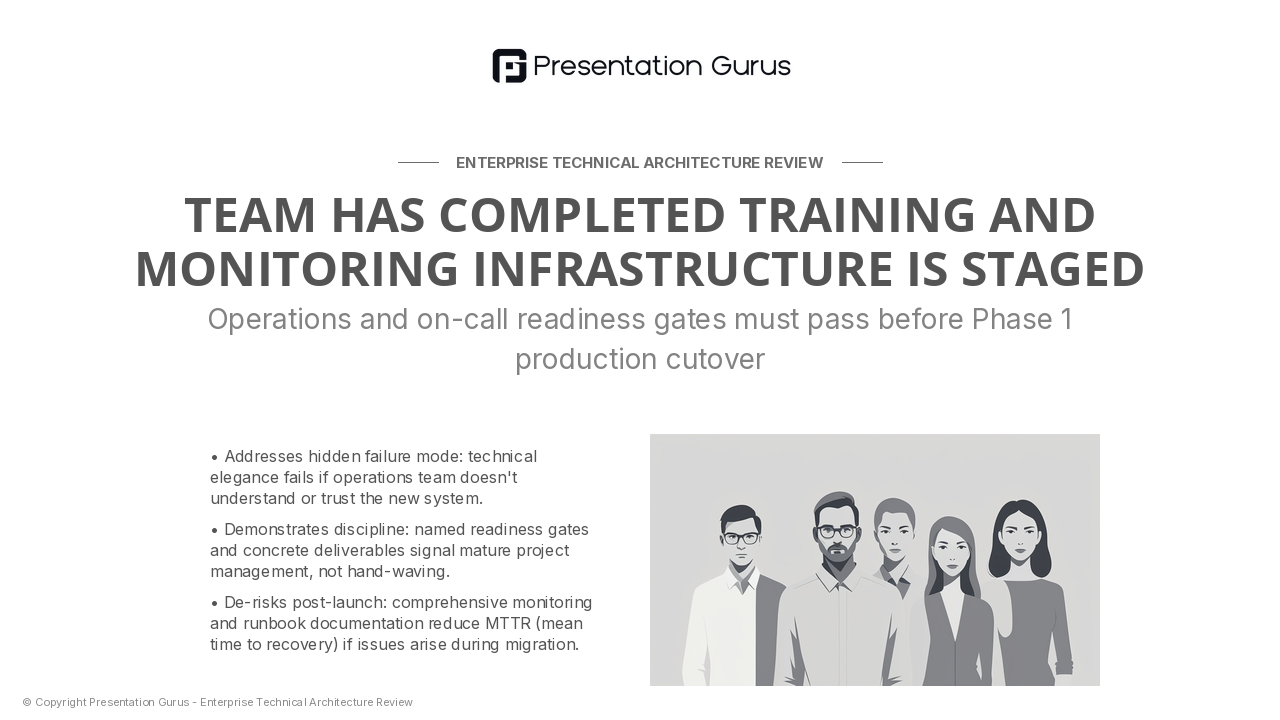 Presentation Gurus

ENTERPRISE TECHNICAL ARCHITECTURE REVIEW

TEAM HAS COMPLETED TRAINING AND MONITORING INFRASTRUCTURE IS STAGED

Operations and on-call readiness gates must pass before Phase 1 production cutover

• Addresses hidden failure mode: technical elegance fails if operations team doesn't understand or trust the new system.

• Demonstrates discipline: named readiness gates and concrete deliverables signal mature project management, not hand-waving.

• De-risks post-launch: comprehensive monitoring and runbook documentation reduce MTTR (mean time to recovery) if issues arise during migration.

© Copyright Presentation Gurus - Enterprise Technical Architecture Review